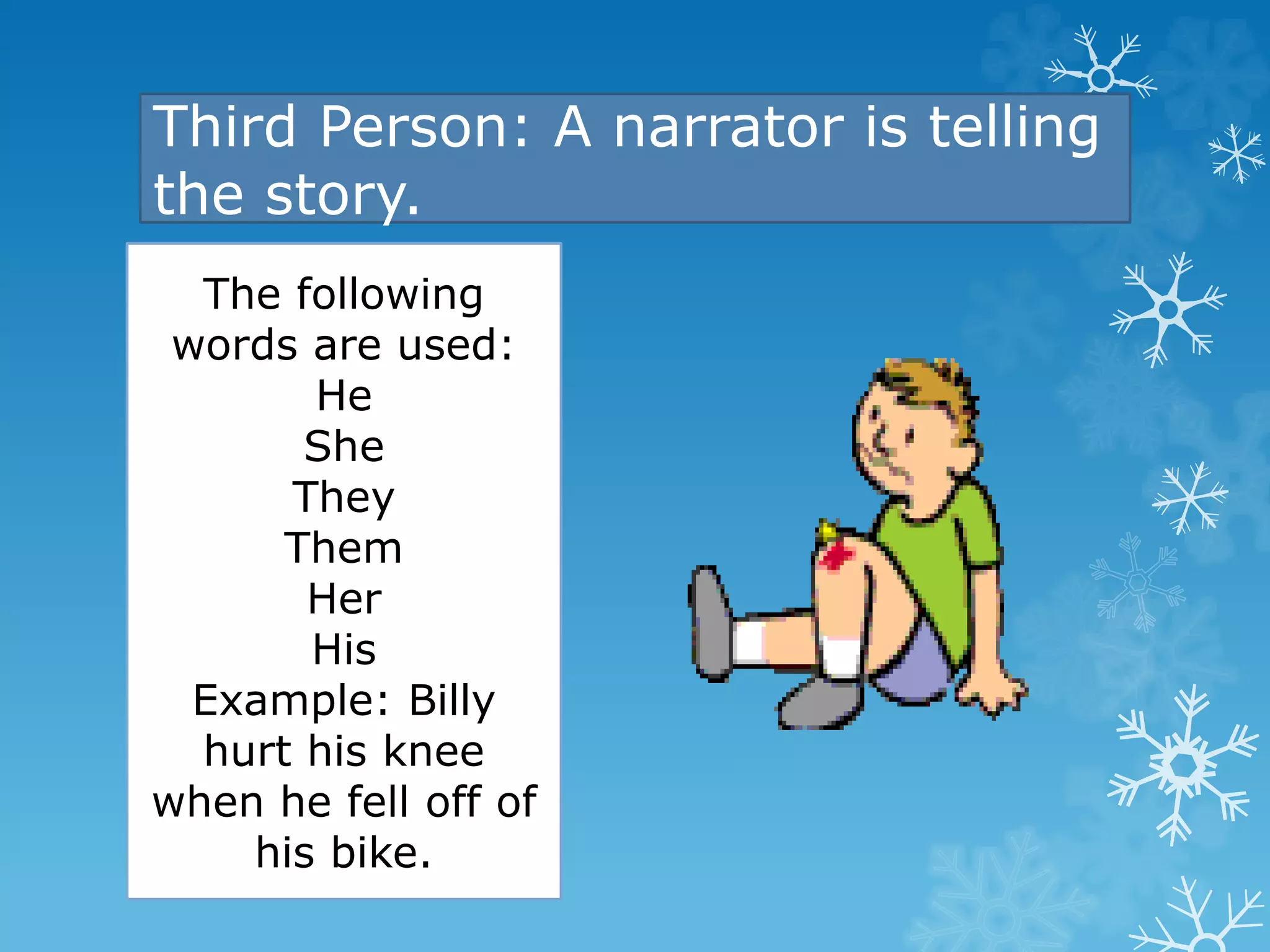 Third Person: A narrator is telling the story.

The following words are used:
He
She
They
Them
Her
His
Example: Billy hurt his knee when he fell off of his bike.